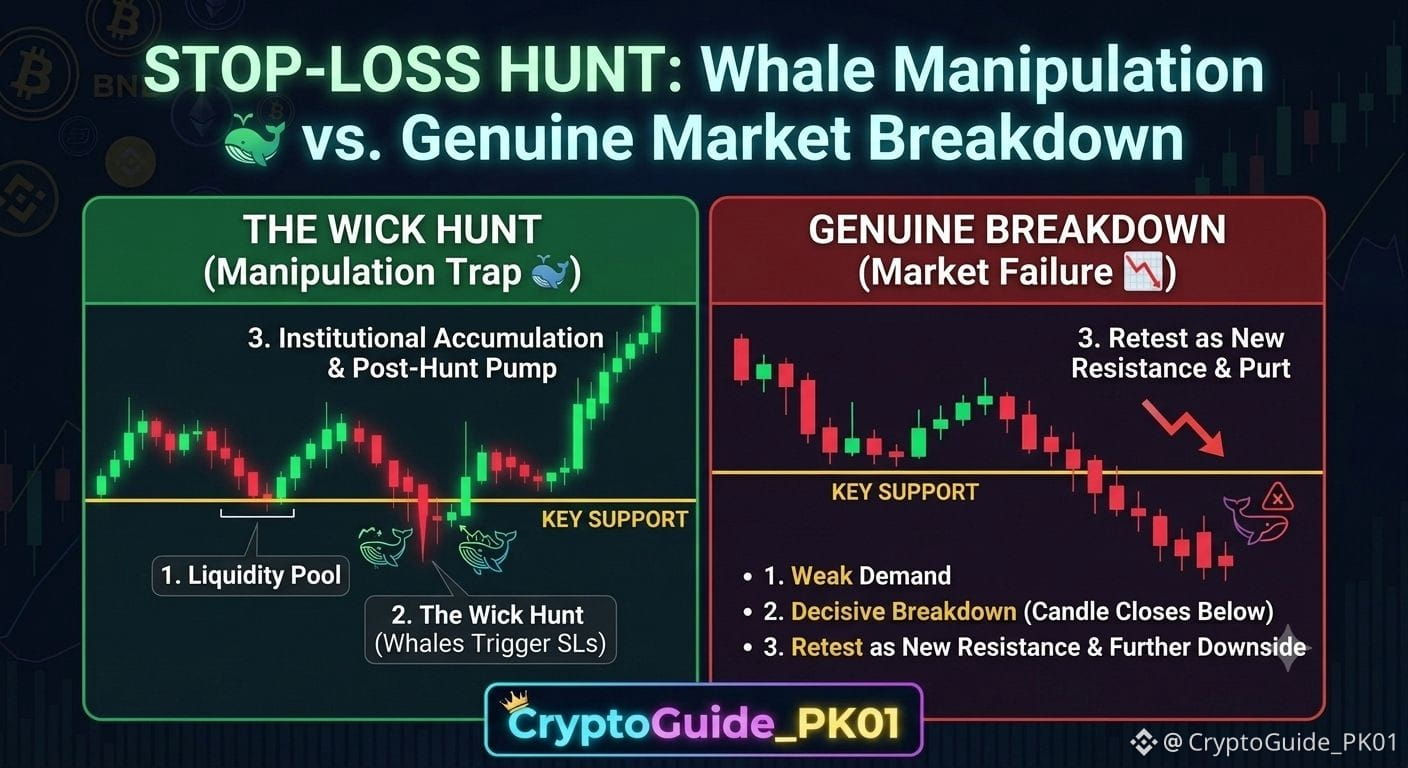 STOP-LOSS HUNT: Whale Manipulation 🐋 vs. Genuine Market Breakdown

THE WICK HUNT
(Manipulation Trap 🐋)

3. Institutional Accumulation & Post-Hunt Pump

KEY SUPPORT

1. Liquidity Pool

2. The Wick Hunt
(Whales Trigger SLs)

GENUINE BREAKDOWN
(Market Failure 📉)

3. Retest as New Resistance & Purt

KEY SUPPORT

• 1. Weak Demand
• 2. Decisive Breakdown (Candle Closes Below)
• 3. Retest as New Resistance & Further Downside

CryptoGuide_PK01

@ CryptoGuide_PK01